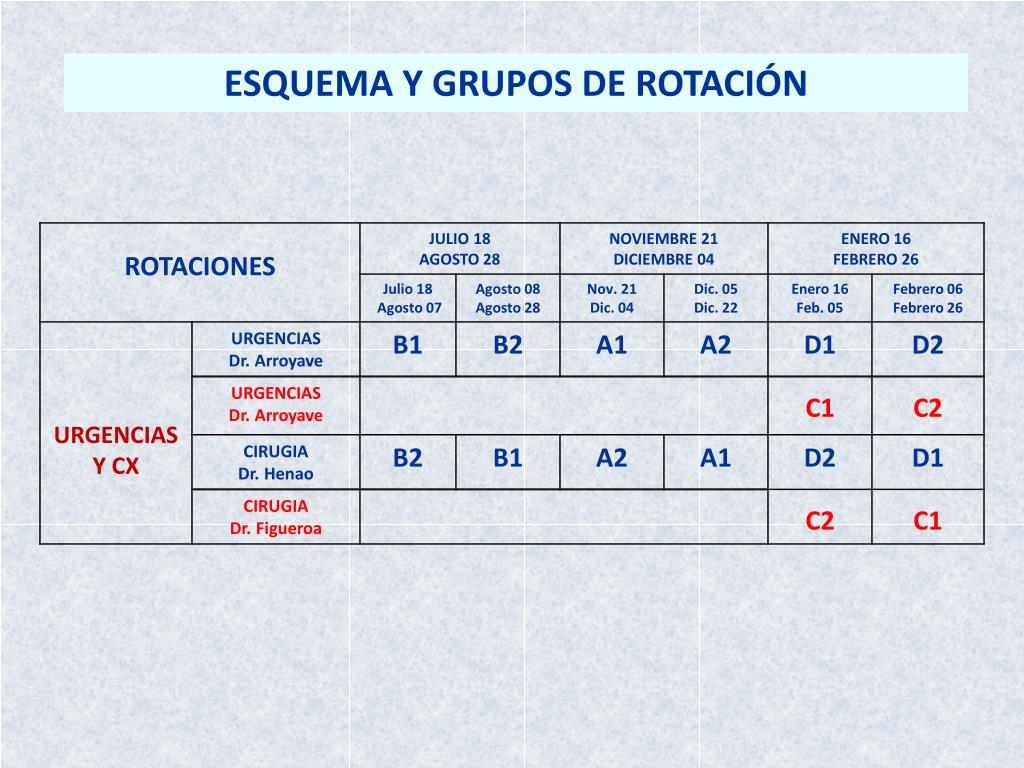 ESQUEMA Y GRUPOS DE ROTACIÓN

| ROTACIONES | | JULIO 18 AGOSTO 28 | | NOVIEMBRE 21 DICIEMBRE 04 | | ENERO 16 FEBRERO 26 | |
|---|---|---|---|---|---|---|---|
| | | Julio 18 Agosto 07 | Agosto 08 Agosto 28 | Nov. 21 Dic. 04 | Dic. 05 Dic. 22 | Enero 16 Feb. 05 | Febrero 06 Febrero 26 |
| URGENCIAS Y CX | URGENCIAS Dr. Arroyave | B1 | B2 | A1 | A2 | D1 | D2 |
| | URGENCIAS Dr. Arroyave | | | | | C1 | C2 |
| | CIRUGIA Dr. Henao | B2 | B1 | A2 | A1 | D2 | D1 |
| | CIRUGIA Dr. Figueroa | | | | | C2 | C1 |